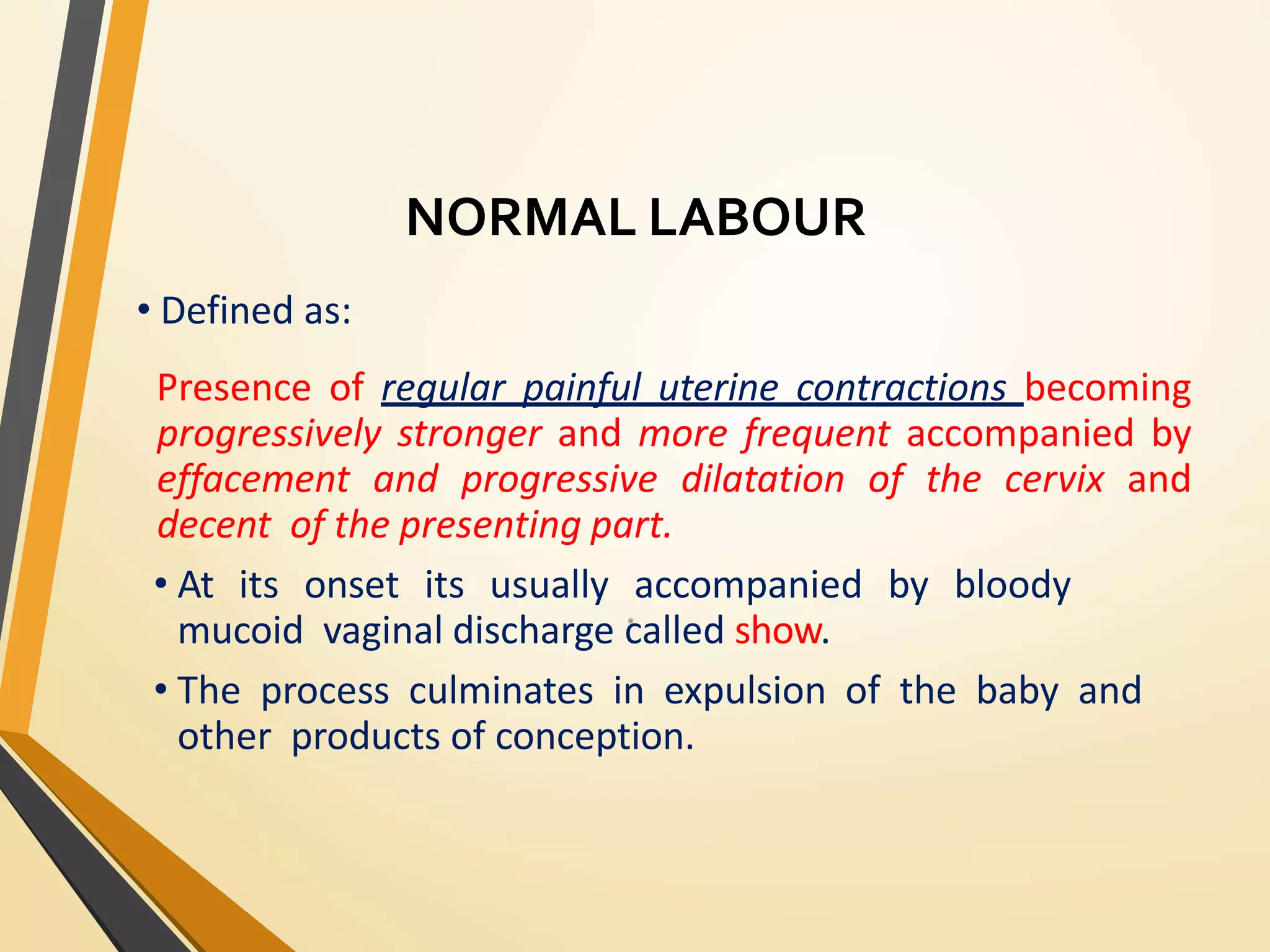 NORMAL LABOUR

• Defined as:

Presence of regular painful uterine contractions becoming progressively stronger and more frequent accompanied by effacement and progressive dilatation of the cervix and decent of the presenting part.

• At its onset its usually accompanied by bloody mucoid vaginal discharge called show.

• The process culminates in expulsion of the baby and other products of conception.